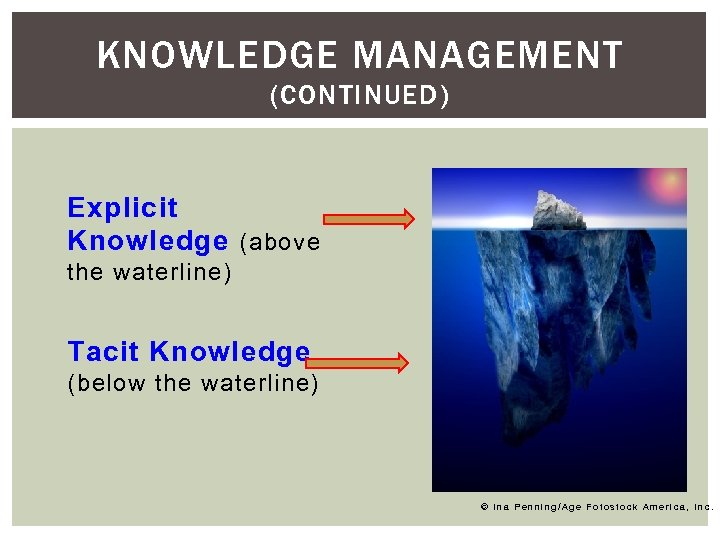 KNOWLEDGE MANAGEMENT
(CONTINUED)

Explicit Knowledge (above the waterline)

Tacit Knowledge (below the waterline)

© Ina Penning/Age Fotostock America, Inc.